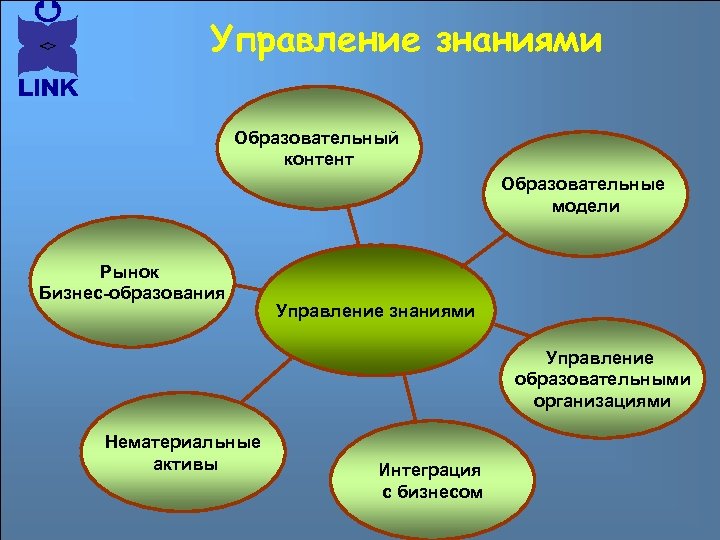 LINK

Управление знаниями

Образовательный контент

Образовательные модели

Рынок Бизнес-образования

Управление знаниями

Управление образовательными организациями

Нематериальные активы

Интеграция с бизнесом